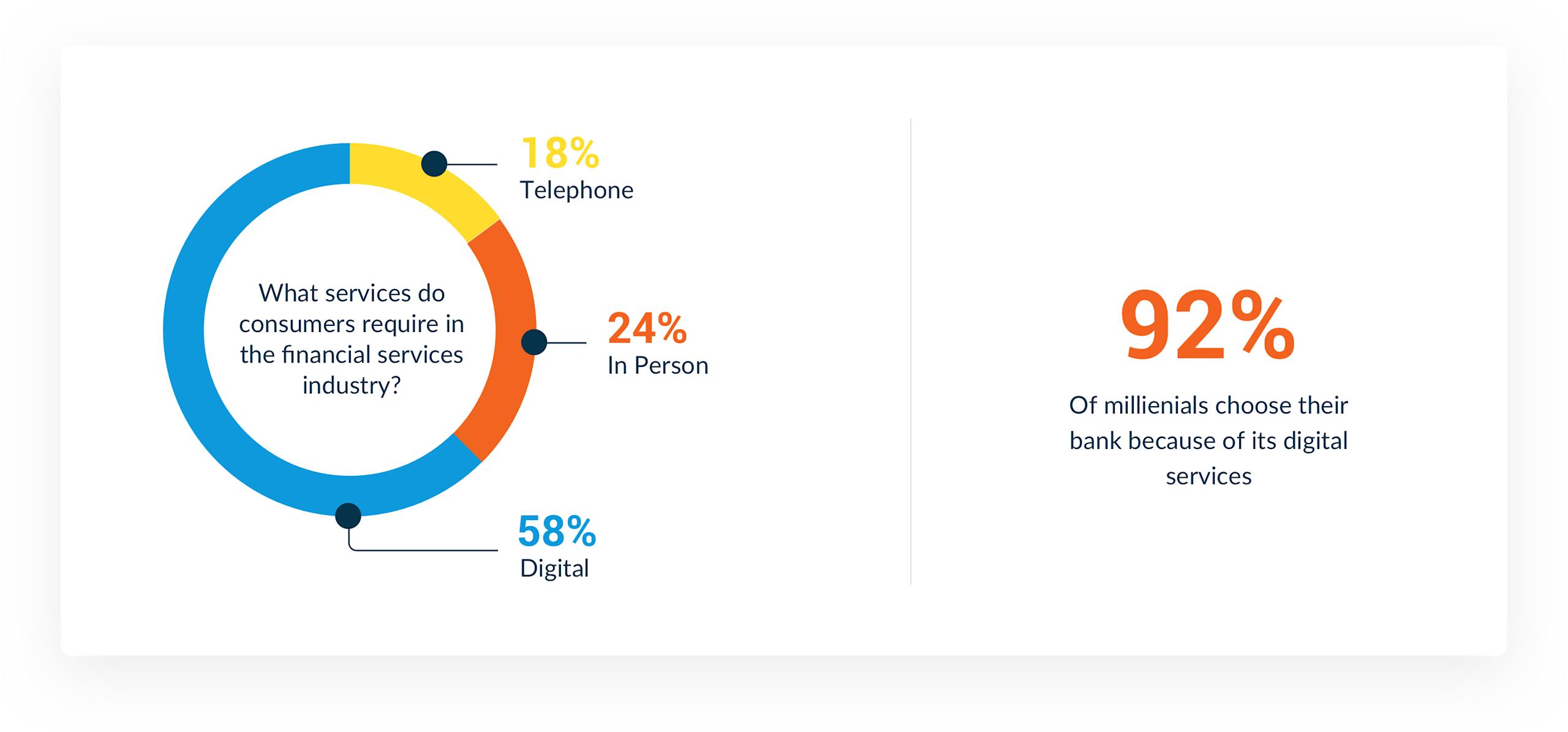 What services do consumers require in the financial services industry?

18%
Telephone

24%
In Person

58%
Digital

92%
Of millienials choose their bank because of its digital services